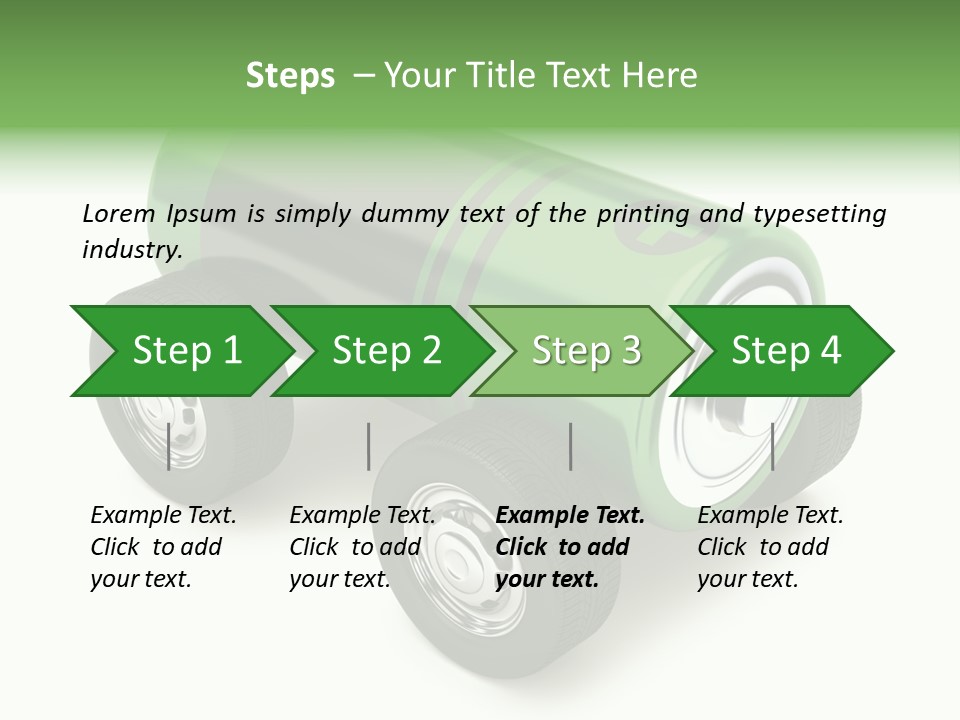 Steps – Your Title Text Here

Lorem Ipsum is simply dummy text of the printing and typesetting industry.

Step 1

Step 2

Step 3

Step 4

Example Text. Click to add your text.

Example Text. Click to add your text.

Example Text. Click to add your text.

Example Text. Click to add your text.